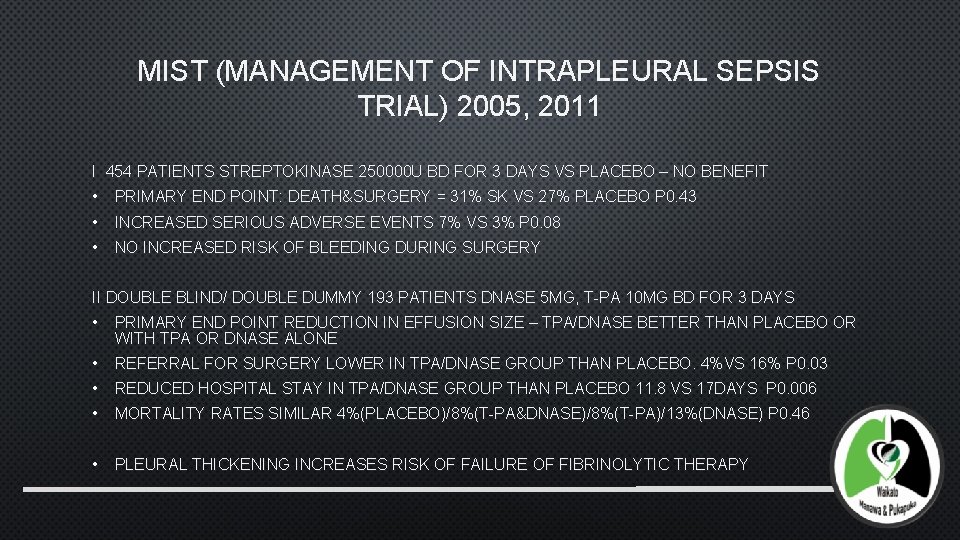 MIST (MANAGEMENT OF INTRAPLEURAL SEPSIS TRIAL) 2005, 2011

I 454 PATIENTS STREPTOKINASE 250000U BD FOR 3 DAYS VS PLACEBO – NO BENEFIT
• PRIMARY END POINT: DEATH&SURGERY = 31% SK VS 27% PLACEBO P0.43
• INCREASED SERIOUS ADVERSE EVENTS 7% VS 3% P0.08
• NO INCREASED RISK OF BLEEDING DURING SURGERY

II DOUBLE BLIND/ DOUBLE DUMMY 193 PATIENTS DNASE 5MG, T-PA 10MG BD FOR 3 DAYS
• PRIMARY END POINT REDUCTION IN EFFUSION SIZE – TPA/DNASE BETTER THAN PLACEBO OR WITH TPA OR DNASE ALONE
• REFERRAL FOR SURGERY LOWER IN TPA/DNASE GROUP THAN PLACEBO. 4%VS 16% P0.03
• REDUCED HOSPITAL STAY IN TPA/DNASE GROUP THAN PLACEBO 11.8 VS 17DAYS P0.006
• MORTALITY RATES SIMILAR 4%(PLACEBO)/8%(T-PA&DNASE)/8%(T-PA)/13%(DNASE) P0.46

• PLEURAL THICKENING INCREASES RISK OF FAILURE OF FIBRINOLYTIC THERAPY

Waikato Manawa & Pukapuka